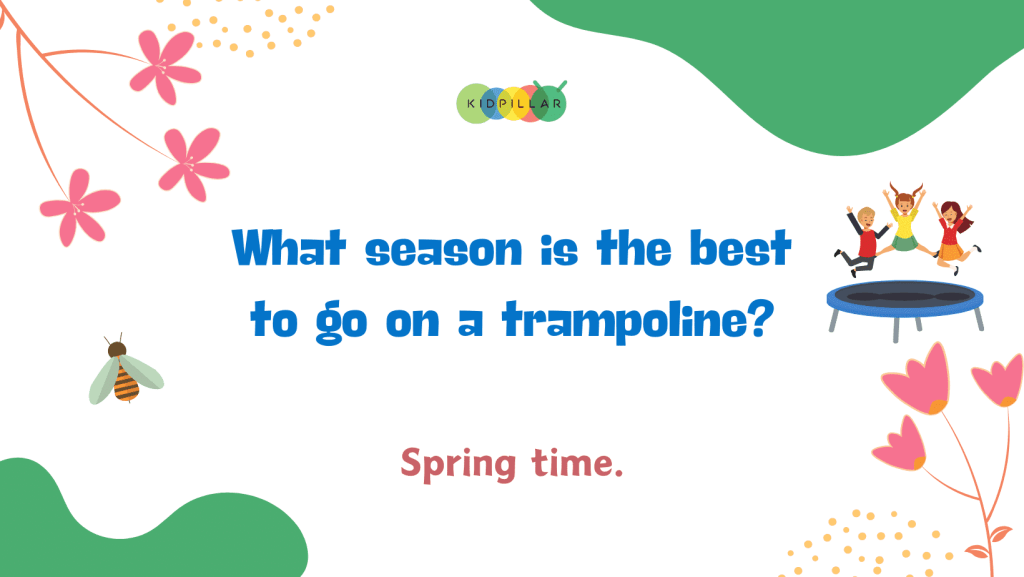 KIDPILLAR

What season is the best to go on a trampoline?

Spring time.